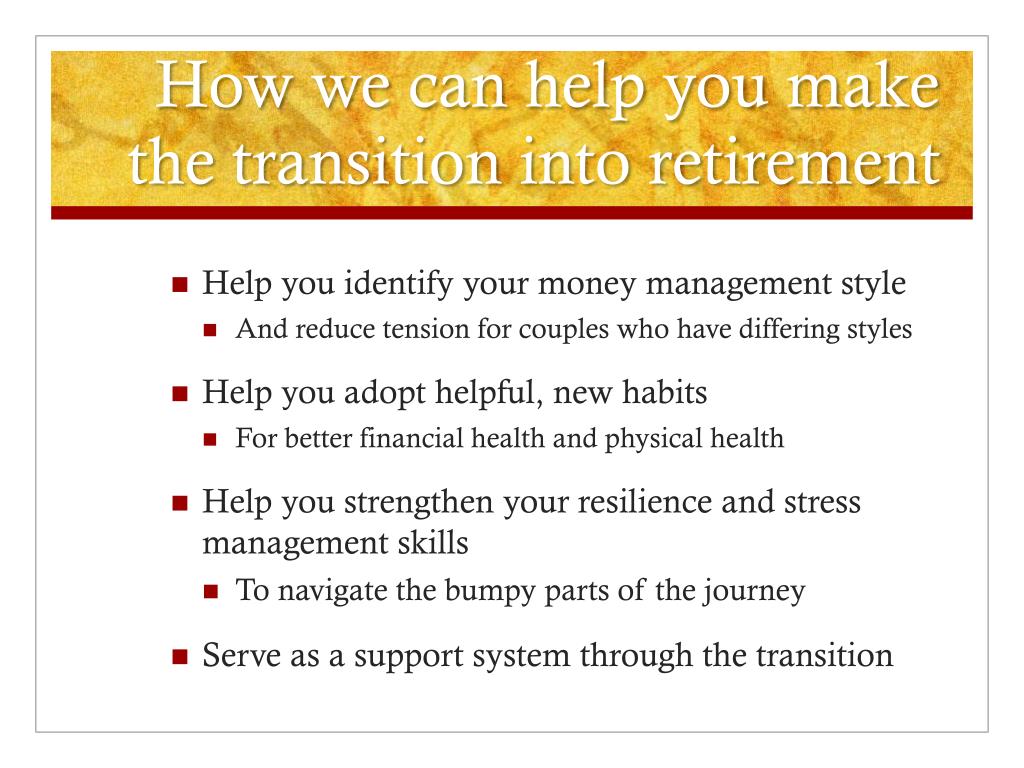 How we can help you make the transition into retirement

- Help you identify your money management style
  - And reduce tension for couples who have differing styles
- Help you adopt helpful, new habits
  - For better financial health and physical health
- Help you strengthen your resilience and stress management skills
  - To navigate the bumpy parts of the journey
- Serve as a support system through the transition